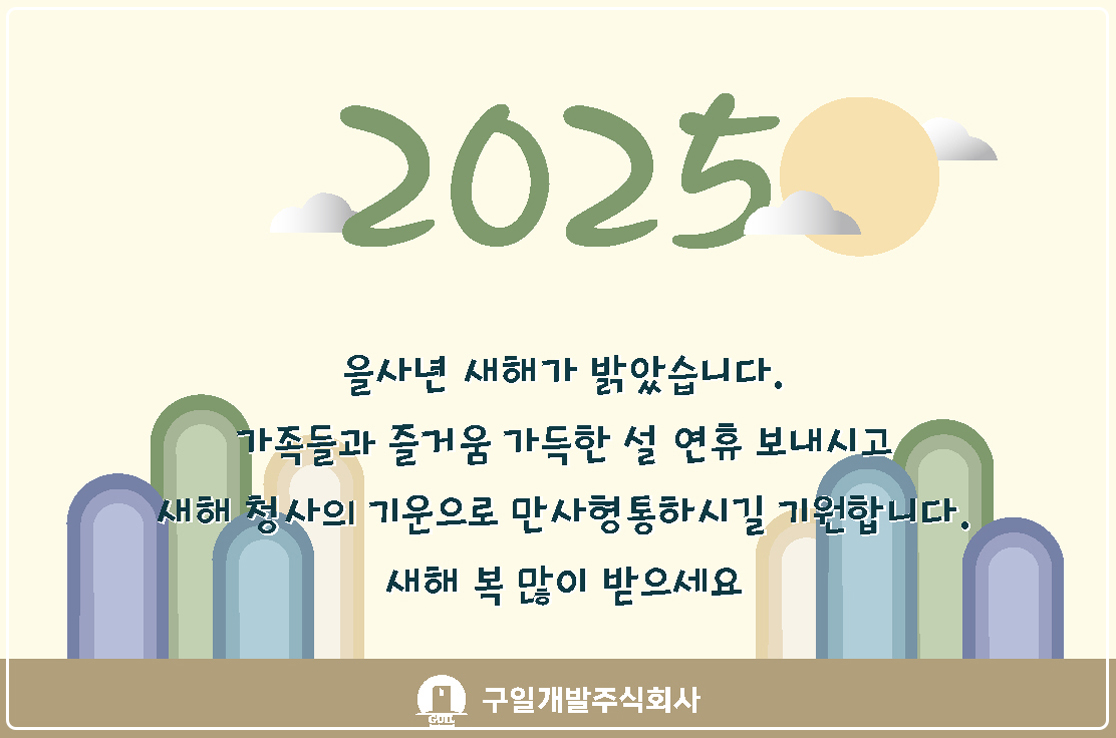 2025

을사년 새해가 밝았습니다.
가족들과 즐거움 가득한 설 연휴 보내시고
새해 청사의 기운으로 만사형통하시길 기원합니다.
새해 복 많이 받으세요

GUIL 구일개발주식회사